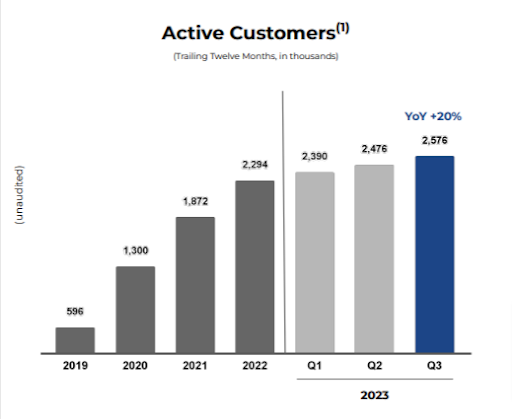 Active Customers$^{(1)}$

(Trailing Twelve Months, in thousands)

(unaudited)

YoY +20%

596
1,300
1,872
2,294
2,390
2,476
2,576

2019 2020 2021 2022 Q1 Q2 Q3

2023